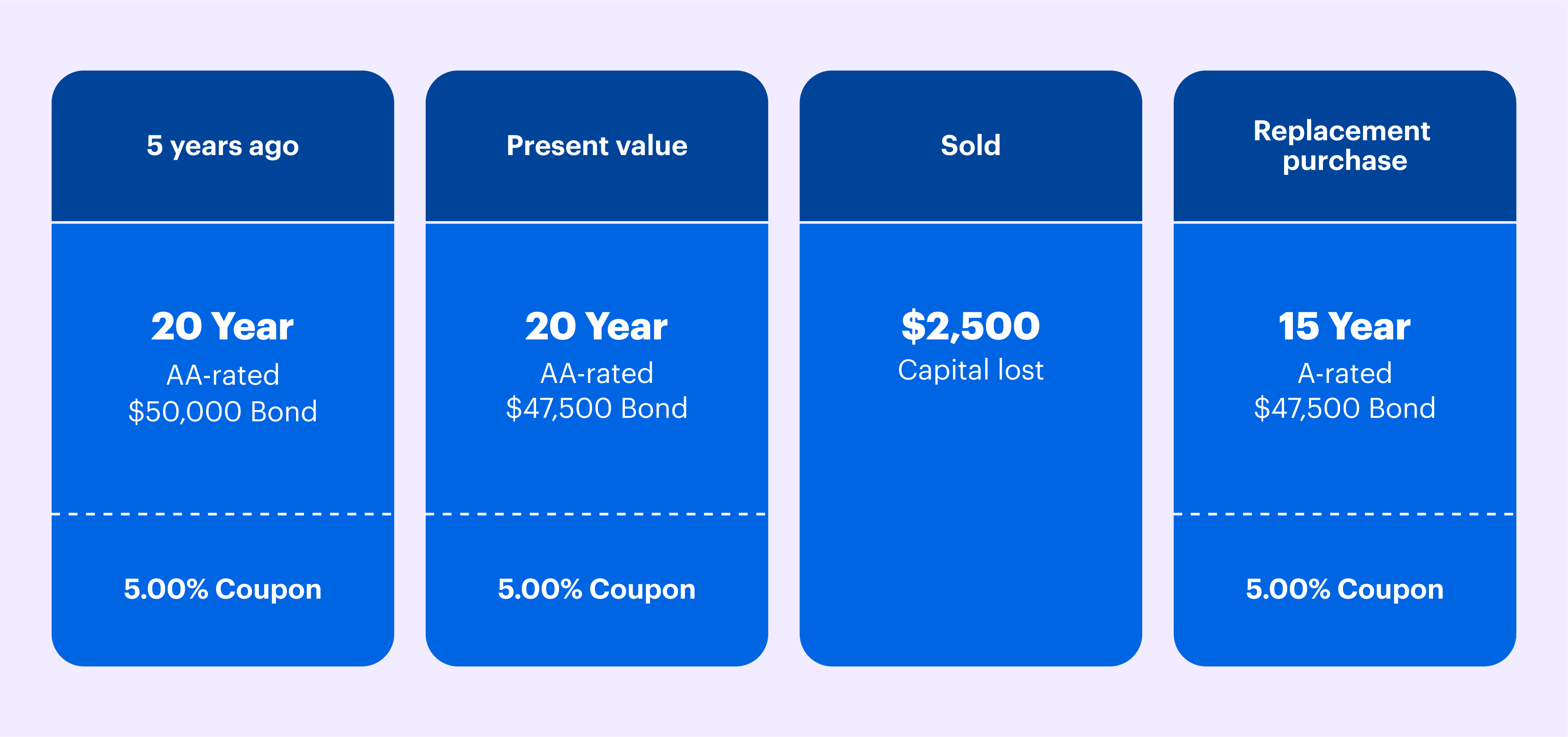 5 years ago

20 Year
AA-rated
\$50,000 Bond

5.00% Coupon

Present value

20 Year
AA-rated
\$47,500 Bond

5.00% Coupon

Sold

\$2,500
Capital lost

Replacement purchase

15 Year
A-rated
\$47,500 Bond

5.00% Coupon